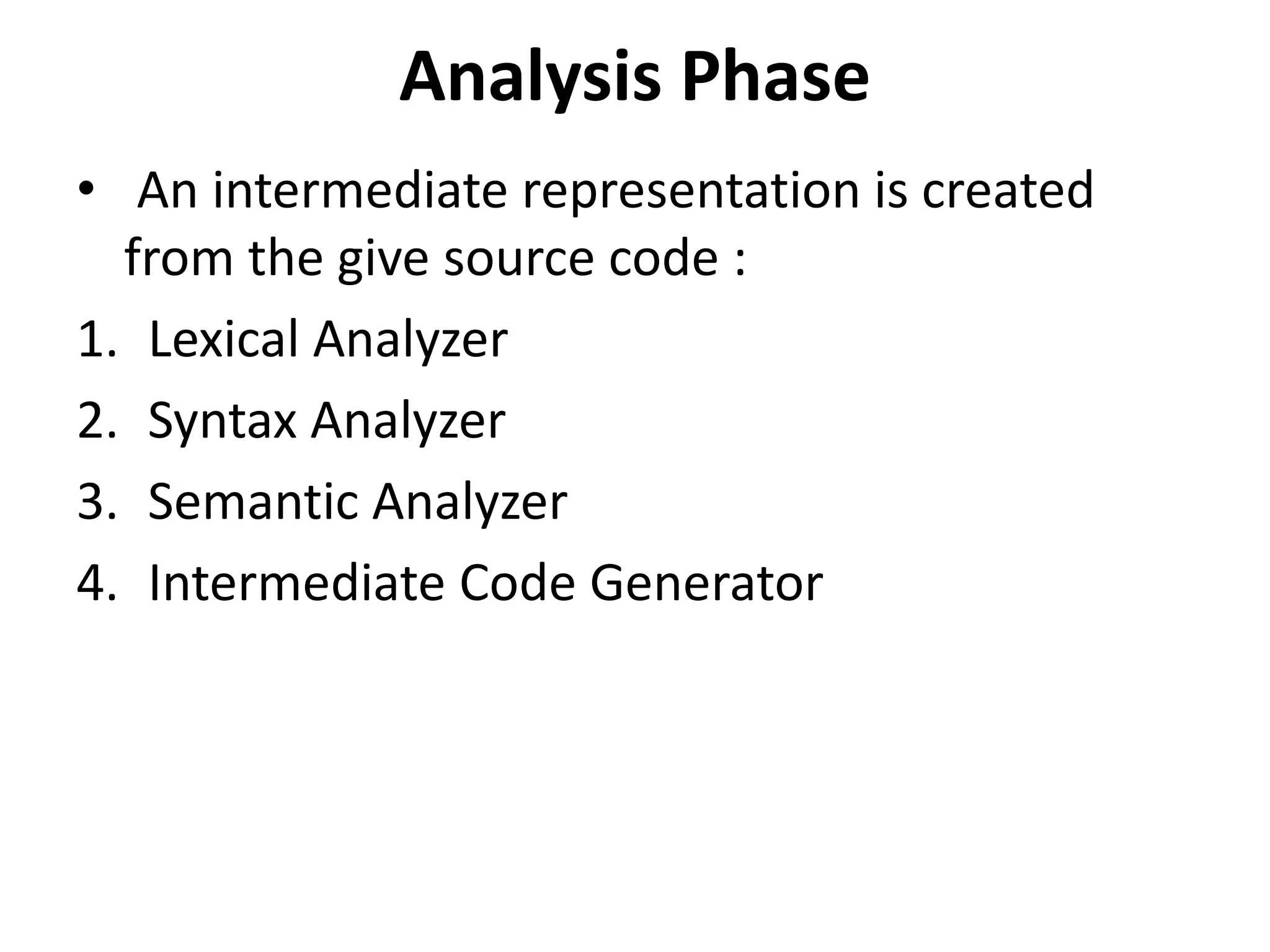 Analysis Phase

• An intermediate representation is created from the give source code :

1. Lexical Analyzer
2. Syntax Analyzer
3. Semantic Analyzer
4. Intermediate Code Generator